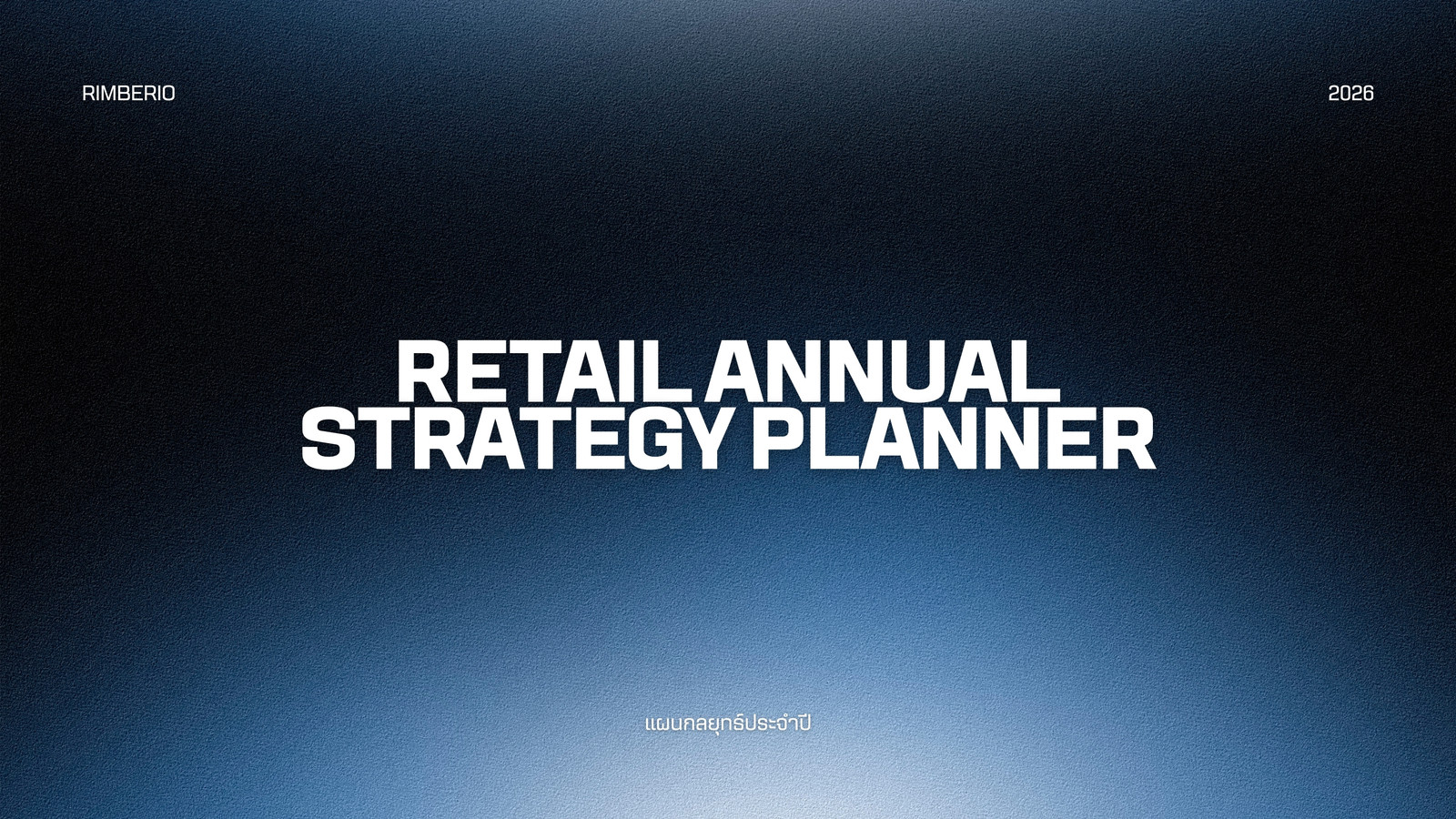 RIMBERIO

2026

RETAIL ANNUAL STRATEGY PLANNER

แผนกลยุทธ์ประจำปี